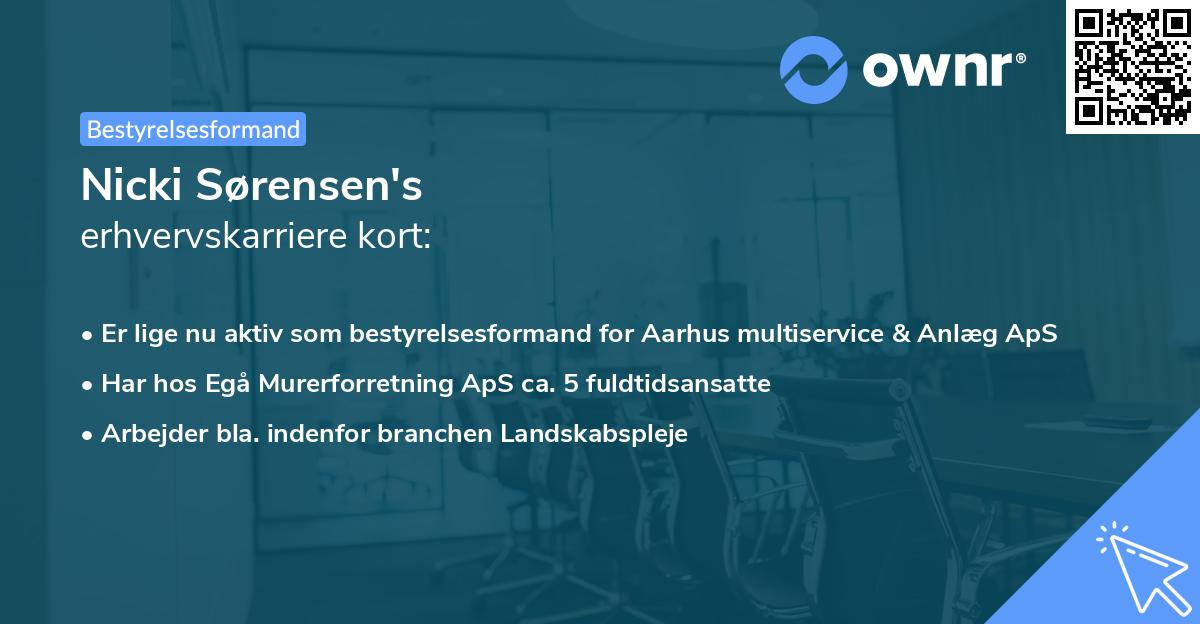 ownr®

Bestyrelsesformand

Nicki Sørensen's
erhvervskarriere kort:

• Er lige nu aktiv som bestyrelsesformand for Aarhus multiservice & Anlæg ApS
• Har hos Egå Murerforretning ApS ca. 5 fuldtidsansatte
• Arbejder bla. indenfor branchen Landskabspleje